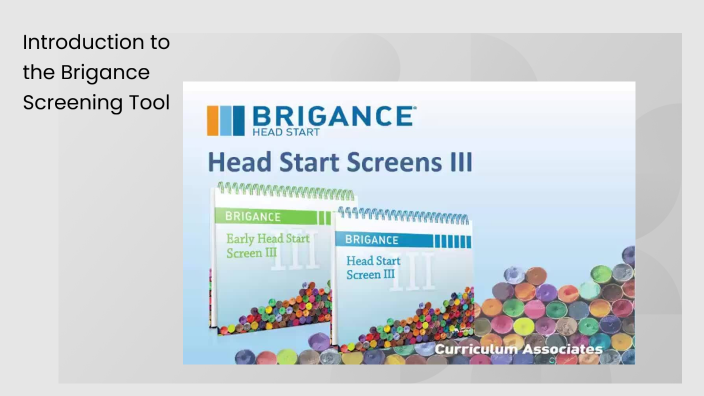 Introduction to the Brigance Screening Tool

BRIGANCE
HEAD START

Head Start Screens III

BRIGANCE
Early Head Start Screen III
III

BRIGANCE
Head Start Screen III
III

Curriculum Associates